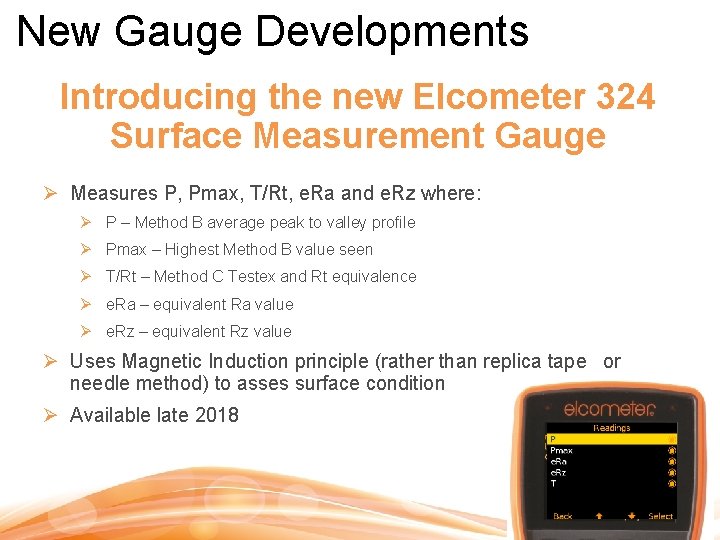 New Gauge Developments

Introducing the new Elcometer 324 Surface Measurement Gauge

➢ Measures P, Pmax, T/Rt, eRa and eRz where:

➢ P – Method B average peak to valley profile

➢ Pmax – Highest Method B value seen

➢ T/Rt – Method C Testex and Rt equivalence

➢ eRa – equivalent Ra value

➢ eRz – equivalent Rz value

➢ Uses Magnetic Induction principle (rather than replica tape or needle method) to asses surface condition

➢ Available late 2018

elcometer

Readings

P

Pmax

eRa

eRz

T

Back

Select